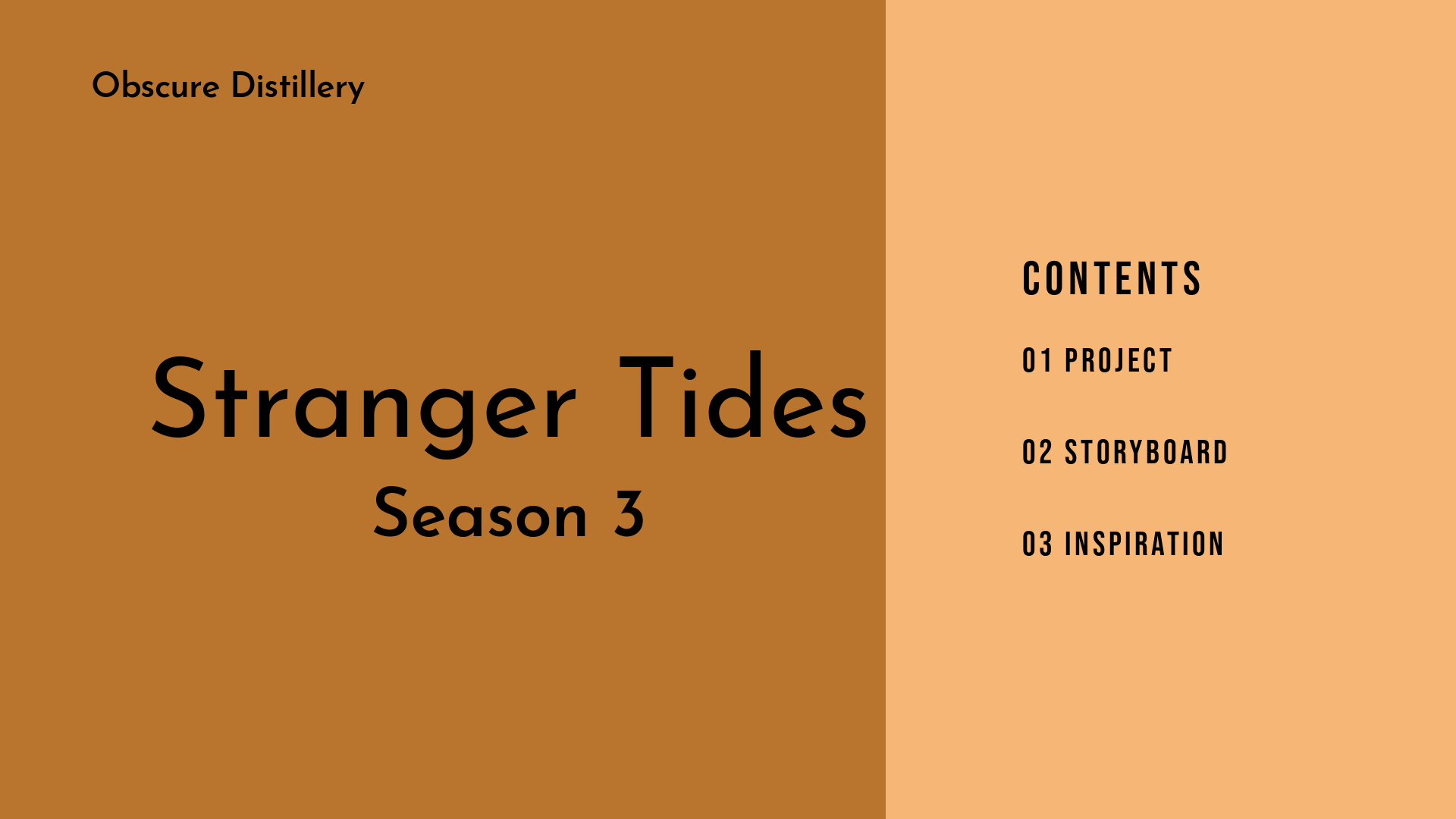 Obscure Distillery

Stranger Tides
Season 3

CONTENTS

01 PROJECT

02 STORYBOARD

03 INSPIRATION